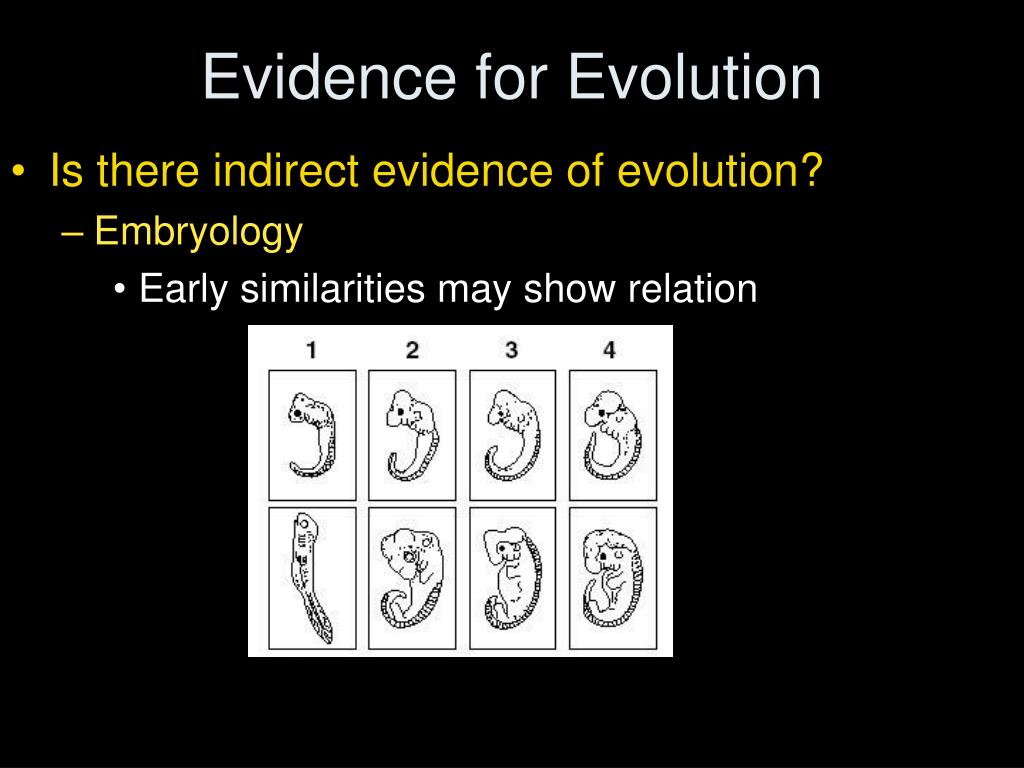 Evidence for Evolution

• Is there indirect evidence of evolution?

– Embryology

• Early similarities may show relation

1 2 3 4